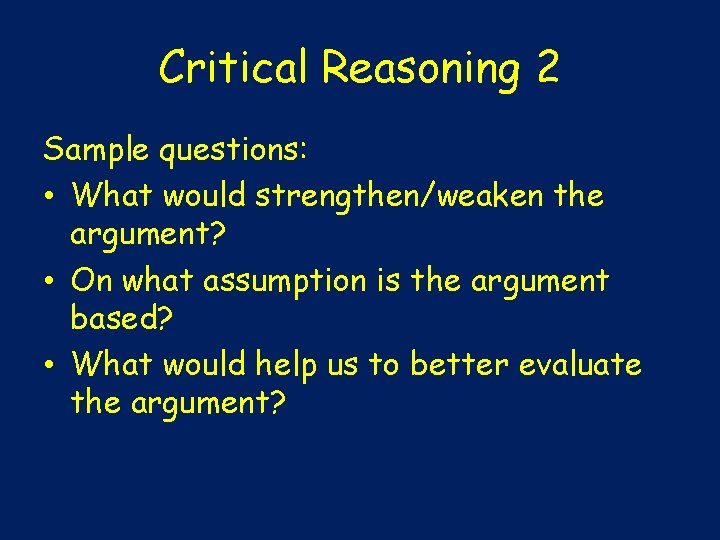 Critical Reasoning 2

Sample questions:

• What would strengthen/weaken the argument?
• On what assumption is the argument based?
• What would help us to better evaluate the argument?